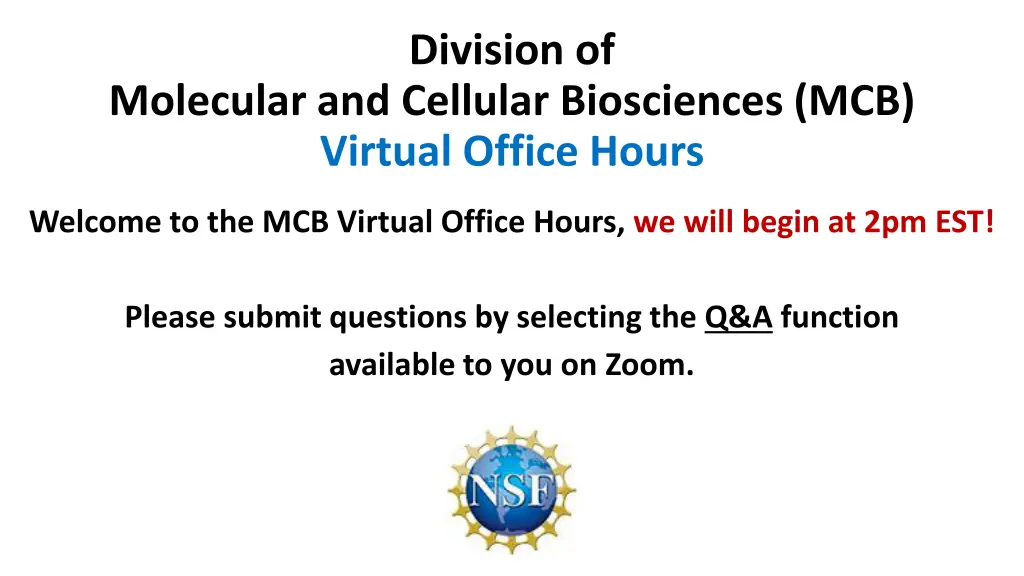 Division of
Molecular and Cellular Biosciences (MCB)
Virtual Office Hours

Welcome to the MCB Virtual Office Hours, we will begin at 2pm EST!

Please submit questions by selecting the Q&A function available to you on Zoom.

NSF